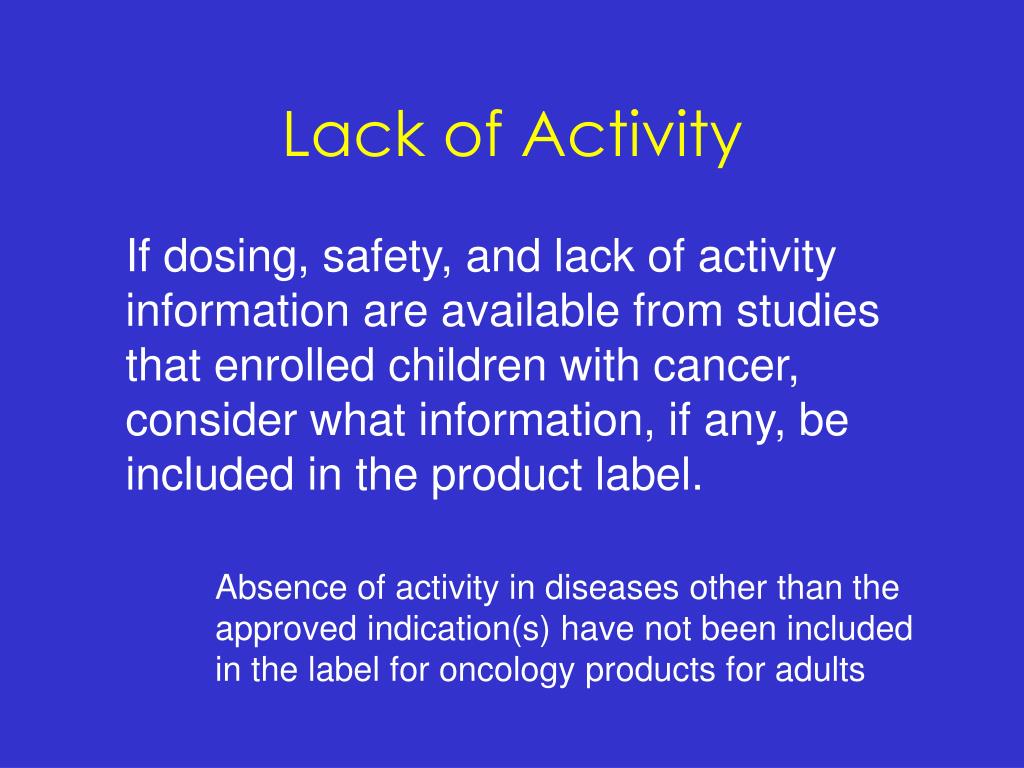 Lack of Activity

If dosing, safety, and lack of activity information are available from studies that enrolled children with cancer, consider what information, if any, be included in the product label.

Absence of activity in diseases other than the approved indication(s) have not been included in the label for oncology products for adults